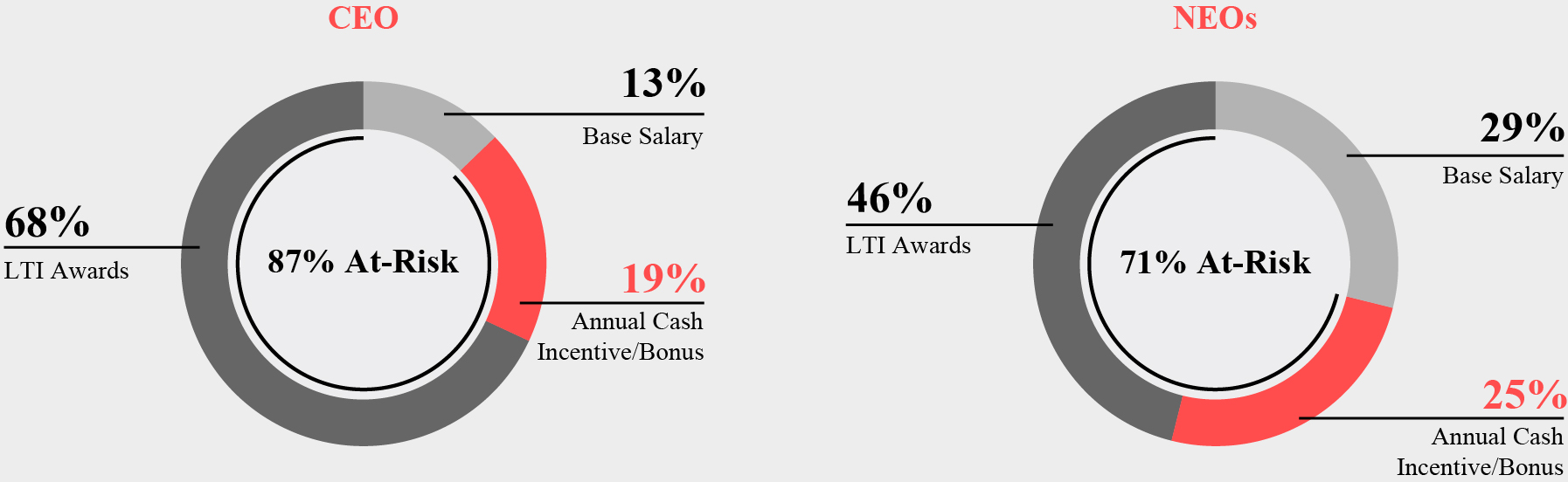 CEO

13%
Base Salary

68%
LTI Awards

87% At-Risk

19%
Annual Cash Incentive/Bonus

NEOs

29%
Base Salary

46%
LTI Awards

71% At-Risk

25%
Annual Cash Incentive/Bonus